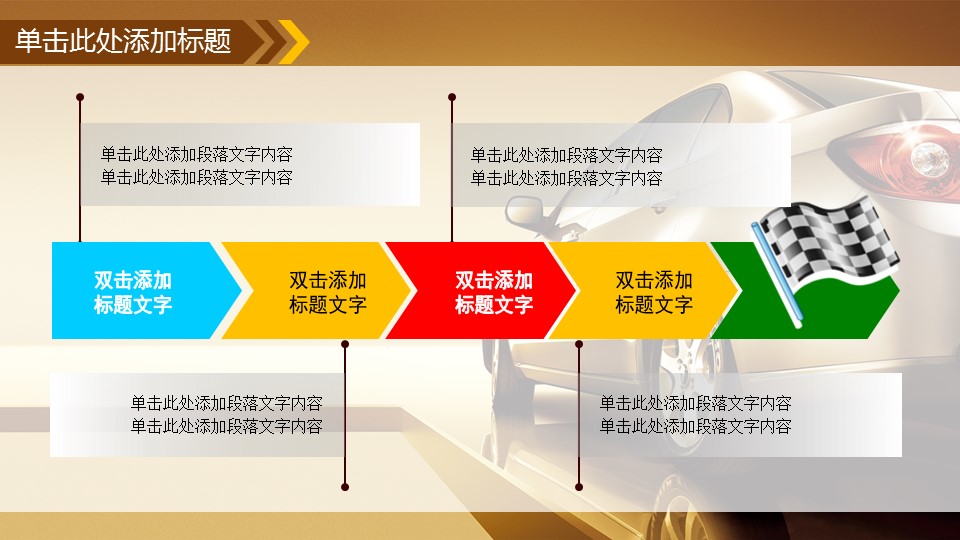 单击此处添加标题

单击此处添加段落文字内容
单击此处添加段落文字内容

单击此处添加段落文字内容
单击此处添加段落文字内容

双击添加标题文字

双击添加标题文字

双击添加标题文字

双击添加标题文字

单击此处添加段落文字内容
单击此处添加段落文字内容

单击此处添加段落文字内容
单击此处添加段落文字内容